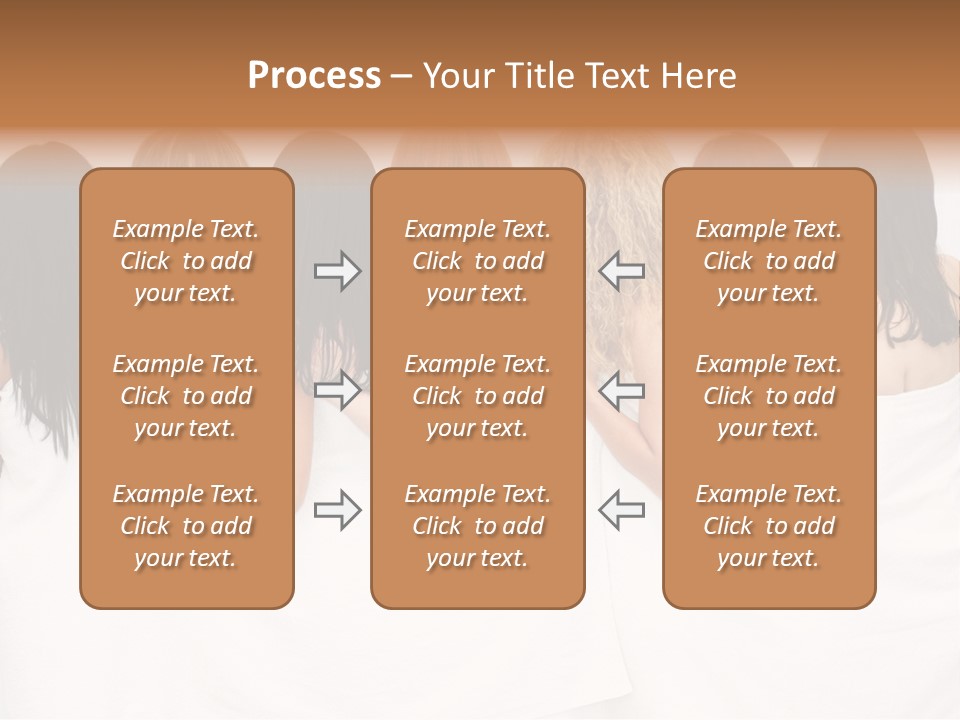 Process – Your Title Text Here

Example Text. Click to add your text.

Example Text. Click to add your text.

Example Text. Click to add your text.

Example Text. Click to add your text.

Example Text. Click to add your text.

Example Text. Click to add your text.

Example Text. Click to add your text.

Example Text. Click to add your text.

Example Text. Click to add your text.